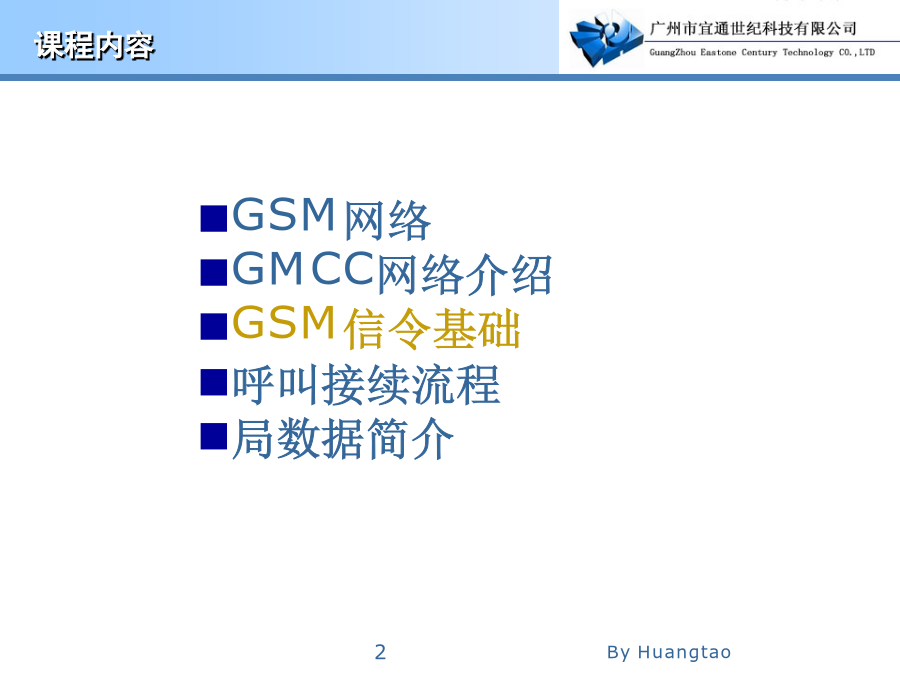 课程内容

广州市宜通世纪科技有限公司
GuangZhou Eastone Century Technology CO.,LTD

■GSM网络
■GMCC网络介绍
■GSM信令基础
■呼叫接续流程
■局数据简介

2

By Huangtao